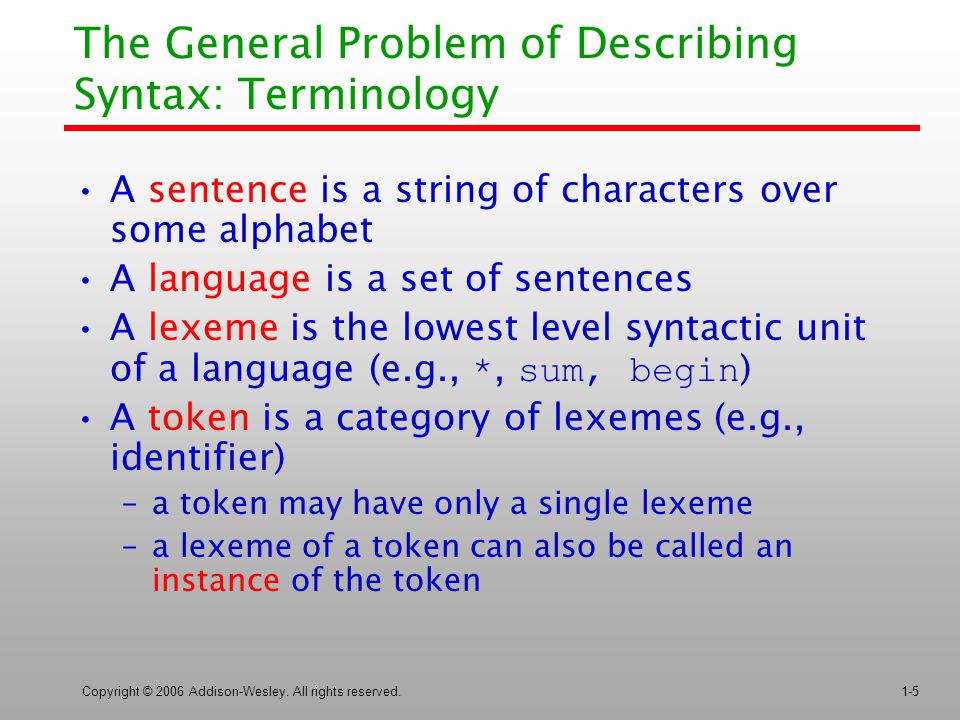 The General Problem of Describing Syntax: Terminology

• A sentence is a string of characters over some alphabet
• A language is a set of sentences
• A lexeme is the lowest level syntactic unit of a language (e.g., *, sum, begin)
• A token is a category of lexemes (e.g., identifier)
– a token may have only a single lexeme
– a lexeme of a token can also be called an instance of the token

Copyright © 2006 Addison-Wesley. All rights reserved.

1-5